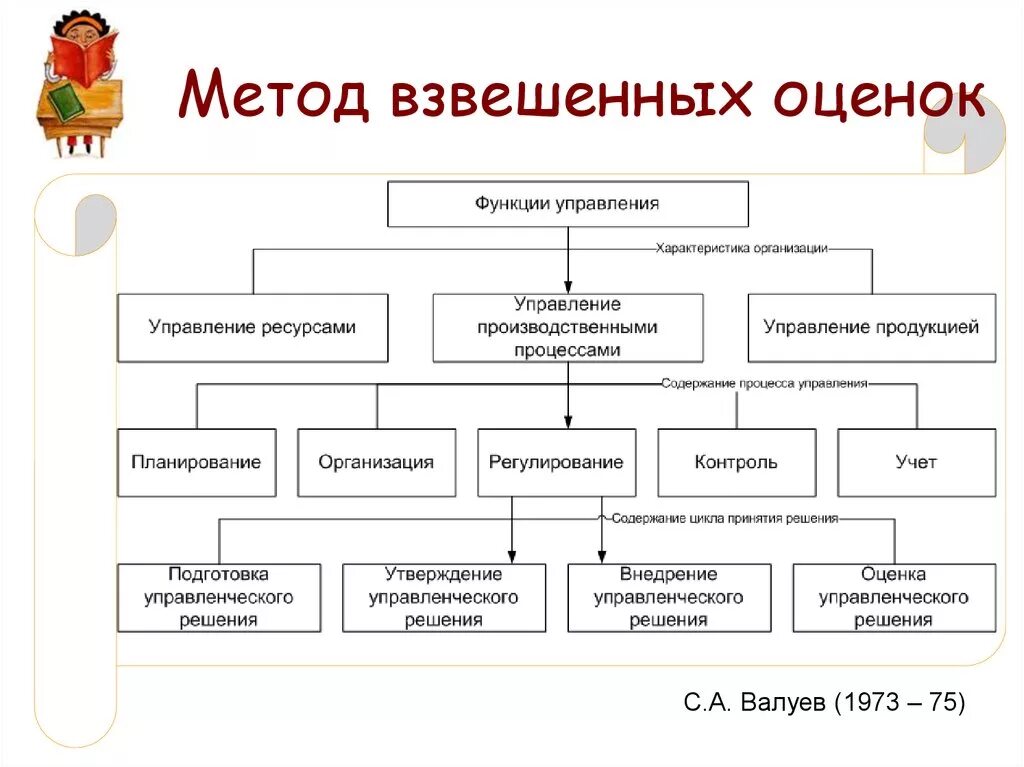 Метод взвешенных оценок

Функции управления

Характеристика организации

Управление ресурсами

Управление производственными процессами

Управление продукцией

Содержание процесса управления

Планирование

Организация

Регулирование

Контроль

Учет

Содержание цикла принятия решения

Подготовка управленческого решения

Утверждение управленческого решения

Внедрение управленческого решения

Оценка управленческого решения

С.А. Валуев (1973 – 75)